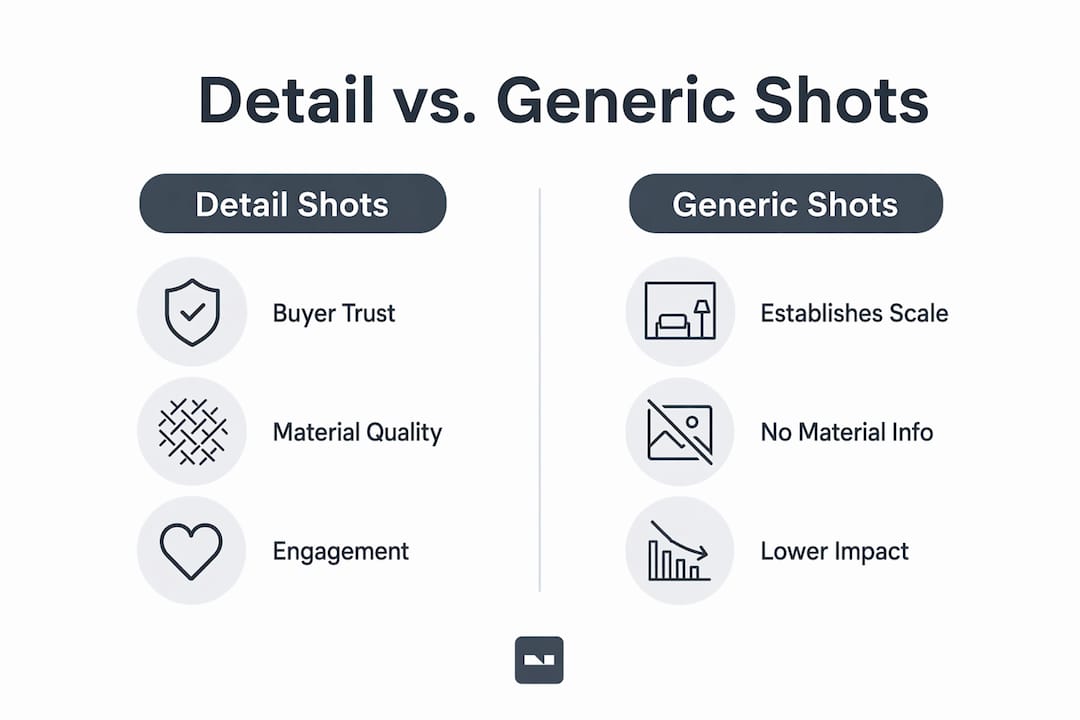 Detail vs. Generic Shots

Detail Shots

Buyer Trust

Material Quality

Engagement

Generic Shots

Establishes Scale

No Material Info

Lower Impact